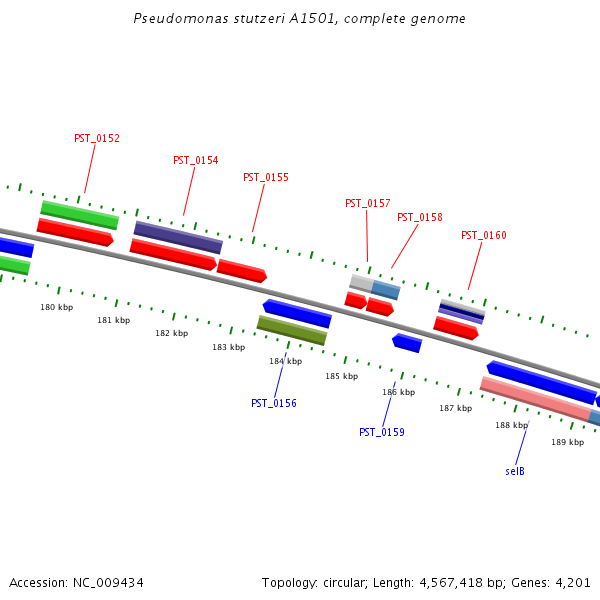 Pseudomonas stutzeri A1501, complete genome

PST_0152
PST_0154
PST_0155
PST_0157
PST_0158
PST_0160

180 kbp
181 kbp
182 kbp
183 kbp
184 kbp
185 kbp
186 kbp
187 kbp
188 kbp
189 kbp

PST_0156
PST_0159
selB

Accession: NC_009434

Topology: circular; Length: 4,567,418 bp; Genes: 4,201